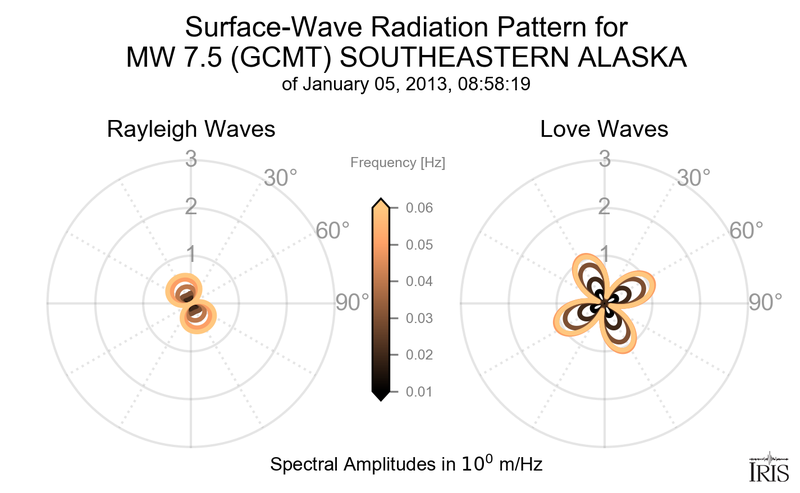 Surface-Wave Radiation Pattern for
MW 7.5 (GCMT) SOUTHEASTERN ALASKA
of January 05, 2013, 08:58:19

Rayleigh Waves

3
2
1
30°
60°
90°

Frequency [Hz]
0.06
0.05
0.04
0.03
0.02
0.01

Love Waves

3
2
1
30°
60°
90°

Spectral Amplitudes in $10^0$ m/Hz

IRIS